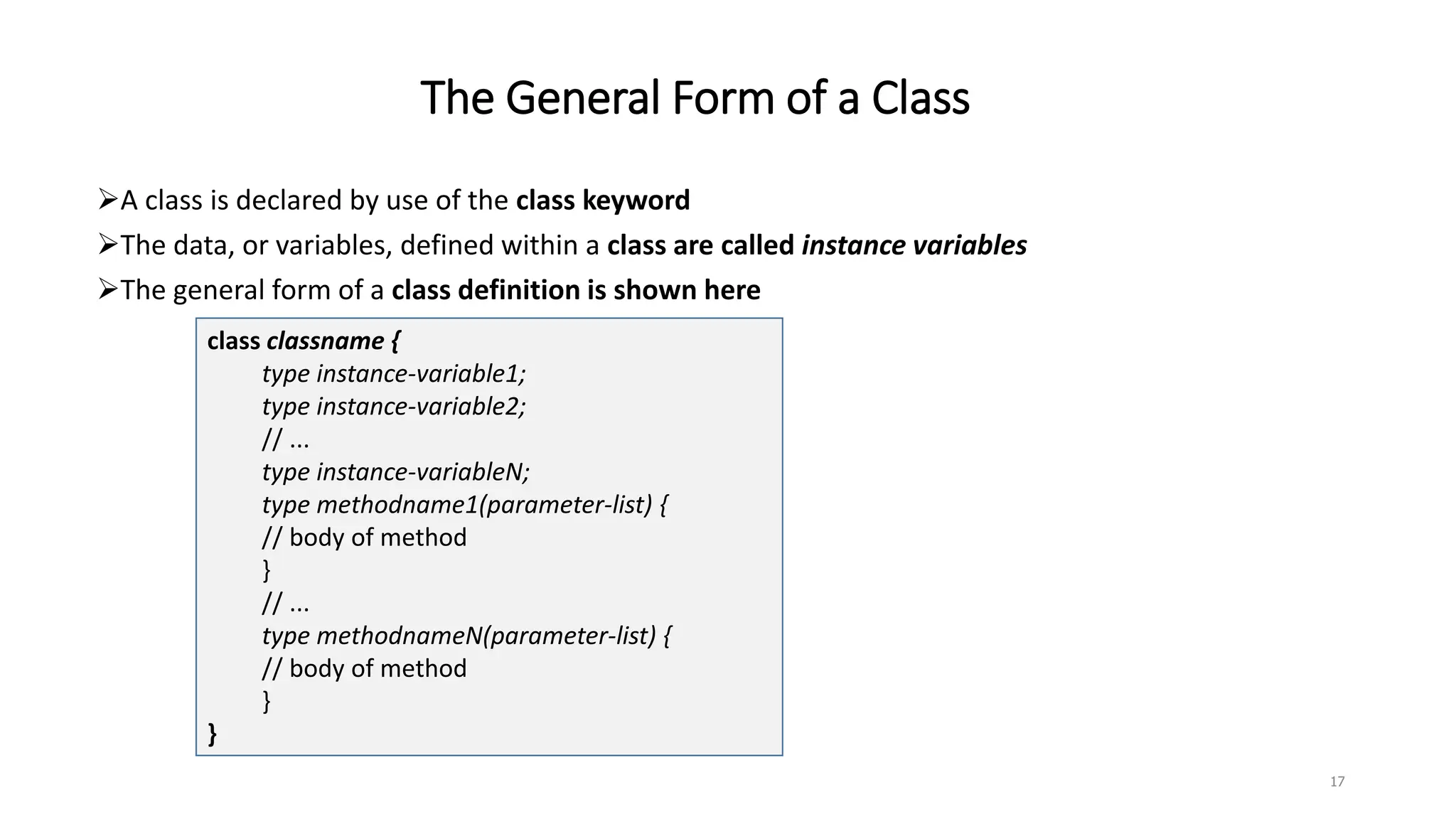 The General Form of a Class

➢A class is declared by use of the class keyword

➢The data, or variables, defined within a class are called instance variables

➢The general form of a class definition is shown here

class classname {
type instance-variable1;
type instance-variable2;
// ...
type instance-variableN;
type methodname1(parameter-list) {
// body of method
}
// ...
type methodnameN(parameter-list) {
// body of method
}
}

17